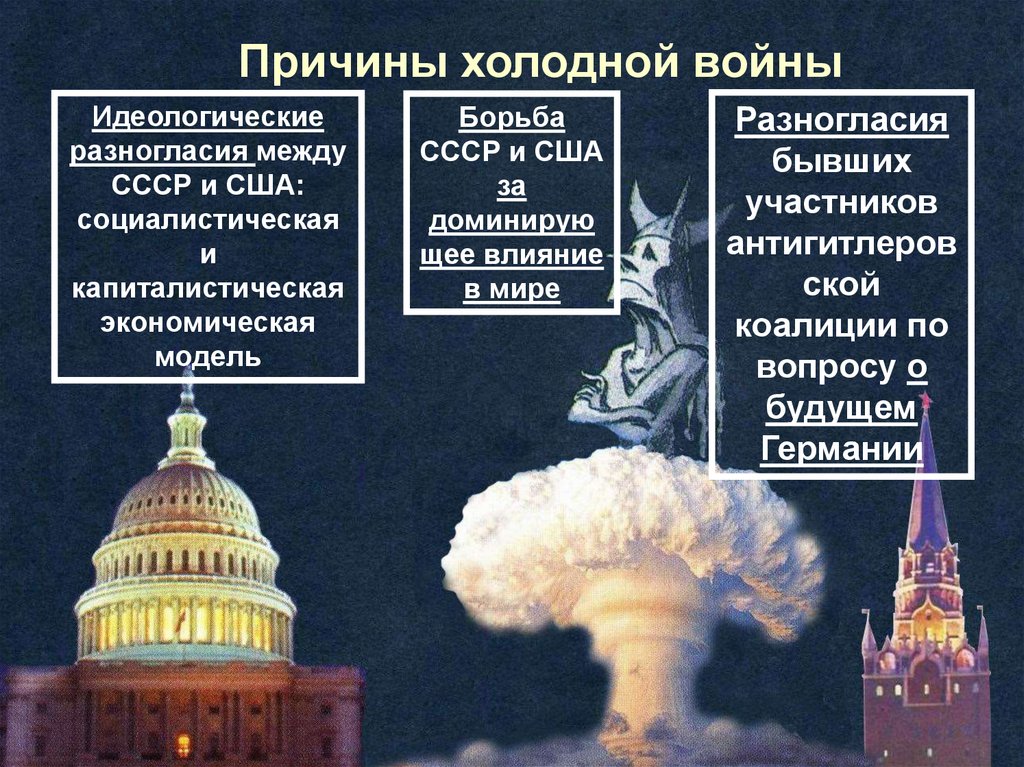 Причины холодной войны

Идеологические разногласия между СССР и США: социалистическая и капиталистическая экономическая модель

Борьба СССР и США за доминирующее влияние в мире

Разногласия бывших участников антигитлеровской коалиции по вопросу о будущем Германии